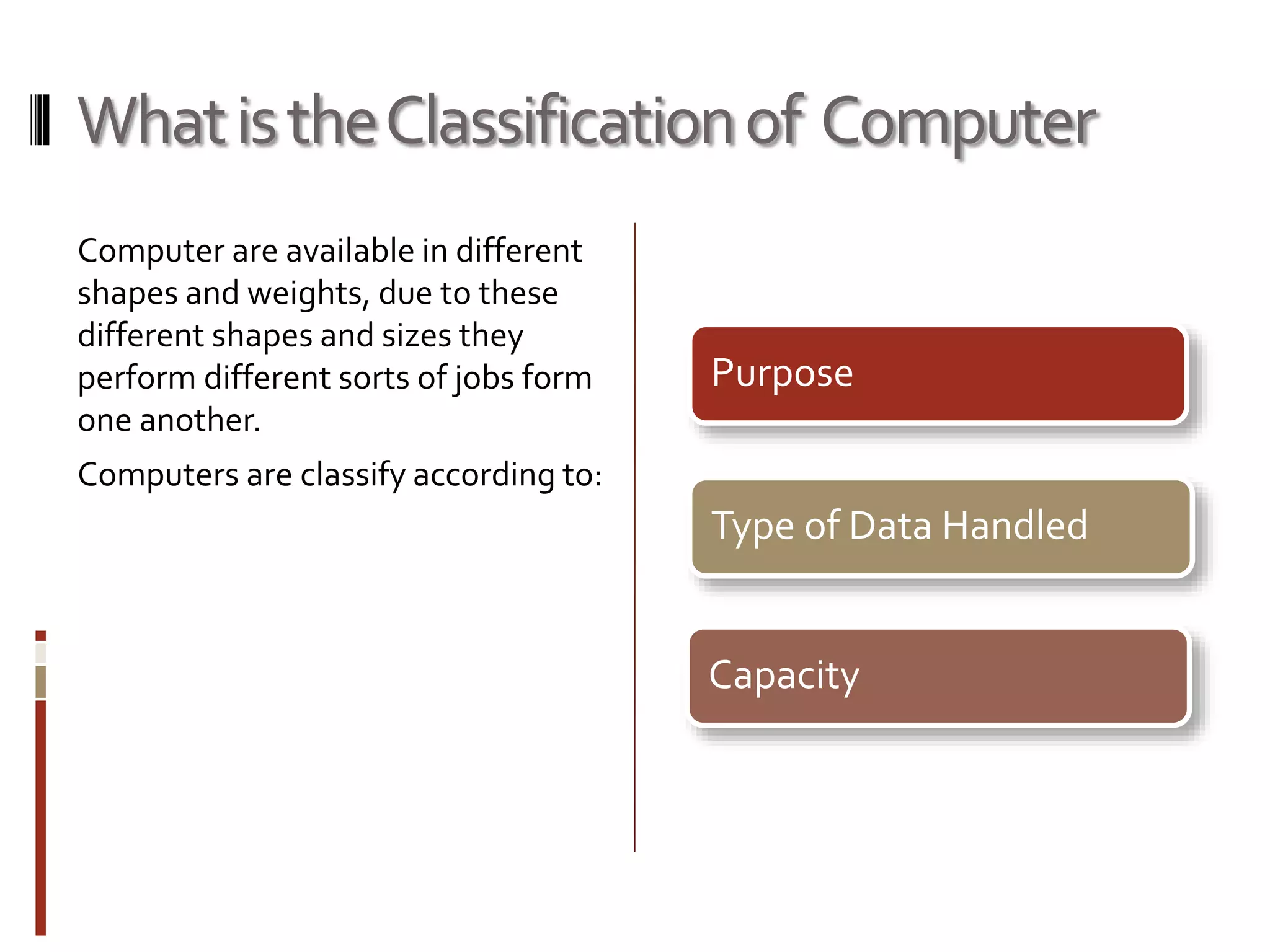 What is the Classification of Computer

Computer are available in different shapes and weights, due to these different shapes and sizes they perform different sorts of jobs form one another.

Computers are classify according to:

Purpose

Type of Data Handled

Capacity